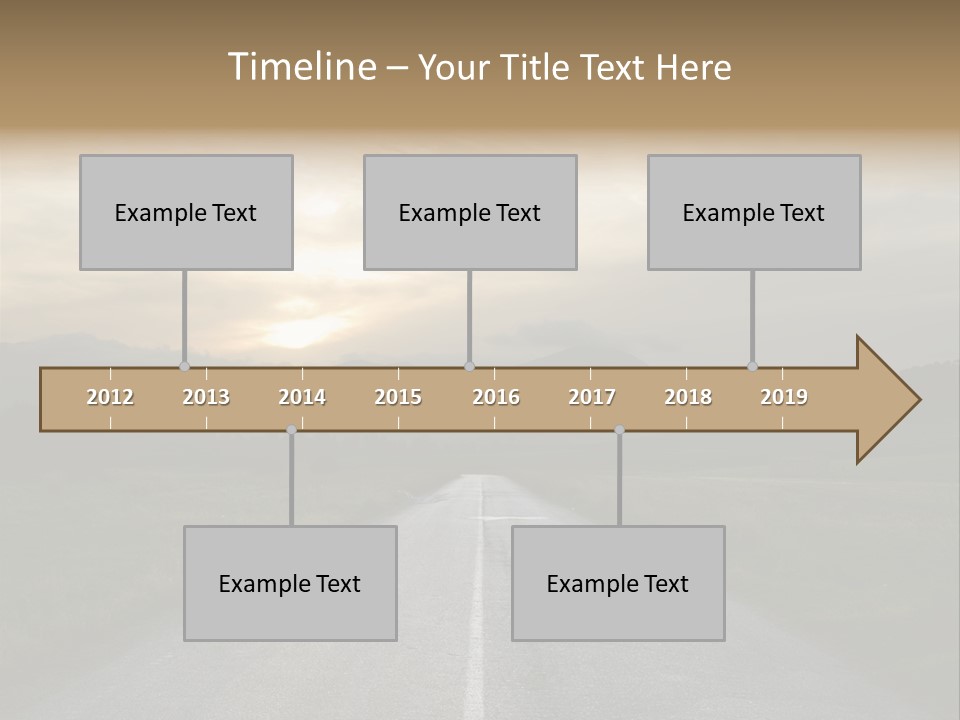 Timeline – Your Title Text Here

Example Text

Example Text

Example Text

2012 2013 2014 2015 2016 2017 2018 2019

Example Text

Example Text